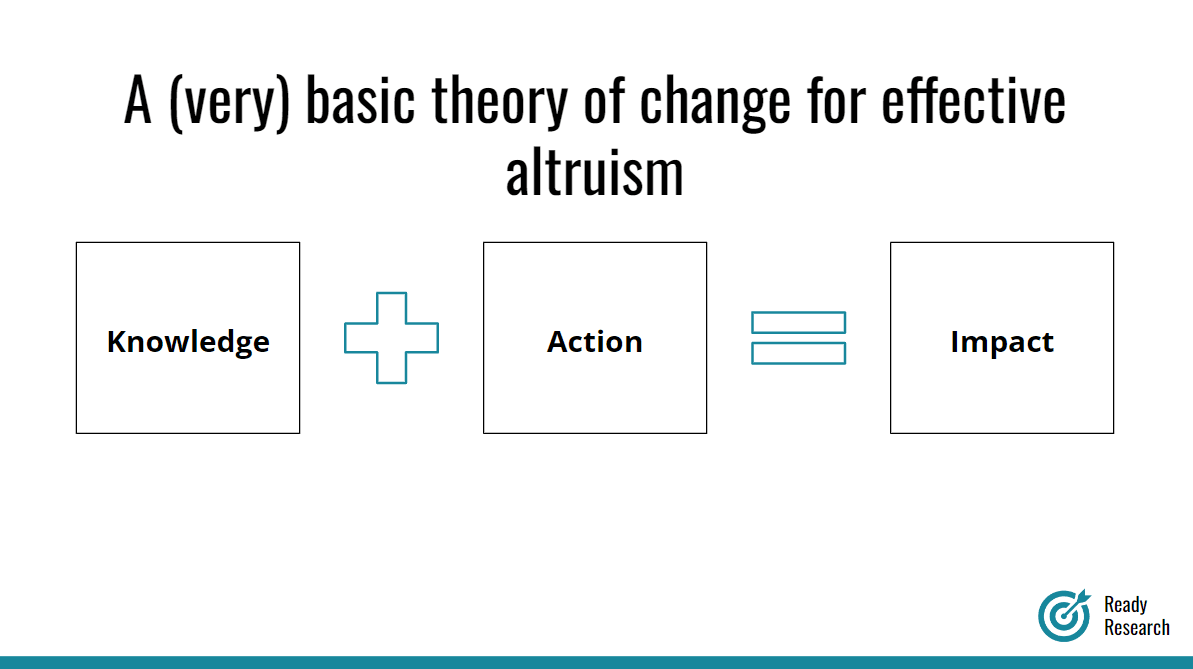 A (very) basic theory of change for effective altruism

Knowledge

Action

Impact

Ready Research